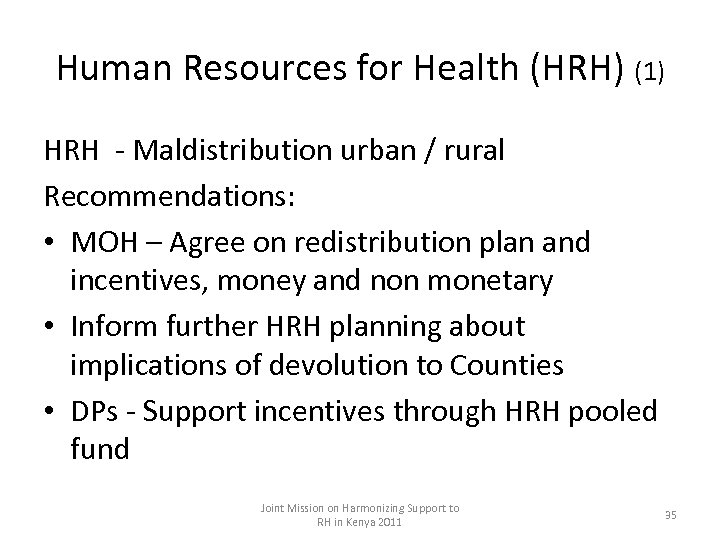 Human Resources for Health (HRH) (1)

HRH - Maldistribution urban / rural

Recommendations:

• MOH – Agree on redistribution plan and incentives, money and non monetary

• Inform further HRH planning about implications of devolution to Counties

• DPs - Support incentives through HRH pooled fund

Joint Mission on Harmonizing Support to RH in Kenya 2011

35